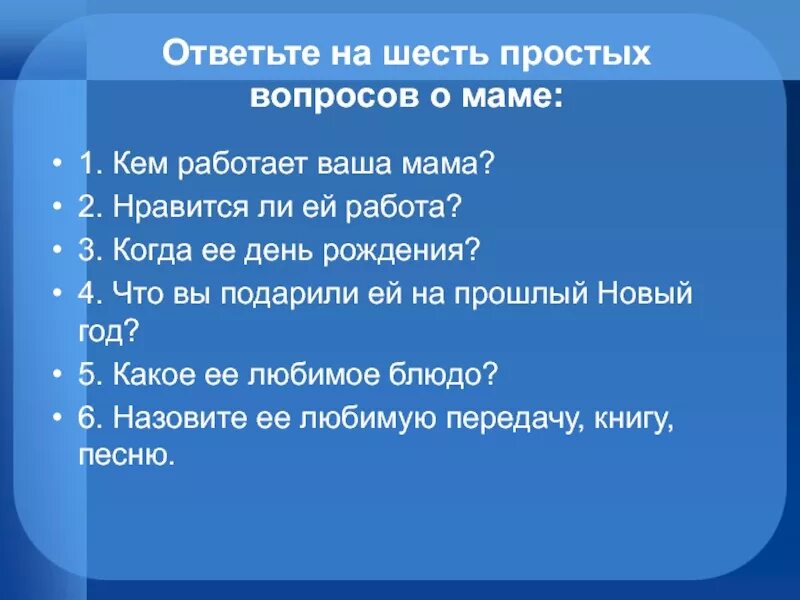 Ответьте на шесть простых вопросов о маме:

• 1. Кем работает ваша мама?
• 2. Нравится ли ей работа?
• 3. Когда ее день рождения?
• 4. Что вы подарили ей на прошлый Новый год?
• 5. Какое ее любимое блюдо?
• 6. Назовите ее любимую передачу, книгу, песню.